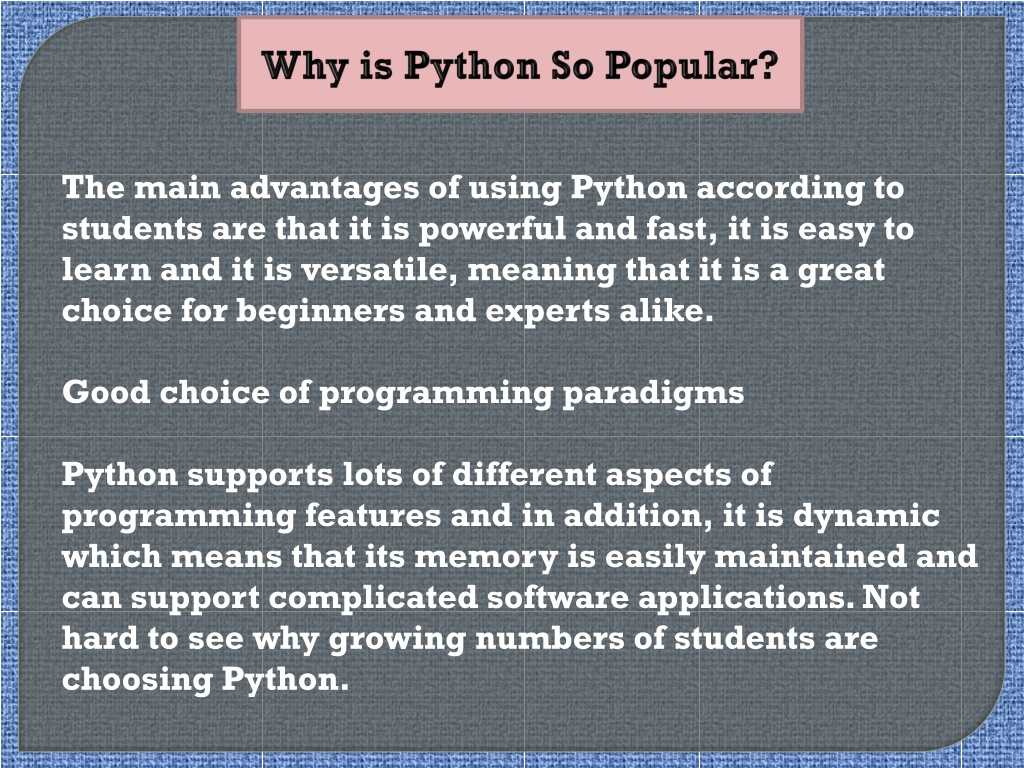 Why is Python So Popular?

The main advantages of using Python according to students are that it is powerful and fast, it is easy to learn and it is versatile, meaning that it is a great choice for beginners and experts alike.

Good choice of programming paradigms

Python supports lots of different aspects of programming features and in addition, it is dynamic which means that its memory is easily maintained and can support complicated software applications. Not hard to see why growing numbers of students are choosing Python.